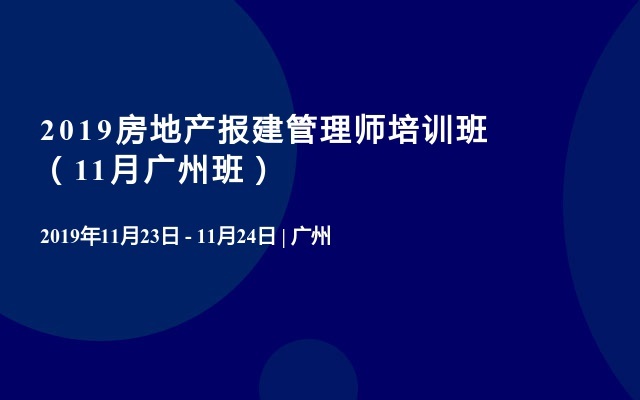 2019房地产报建管理师培训班（11月广州班）

2019年11月23日 - 11月24日 | 广州